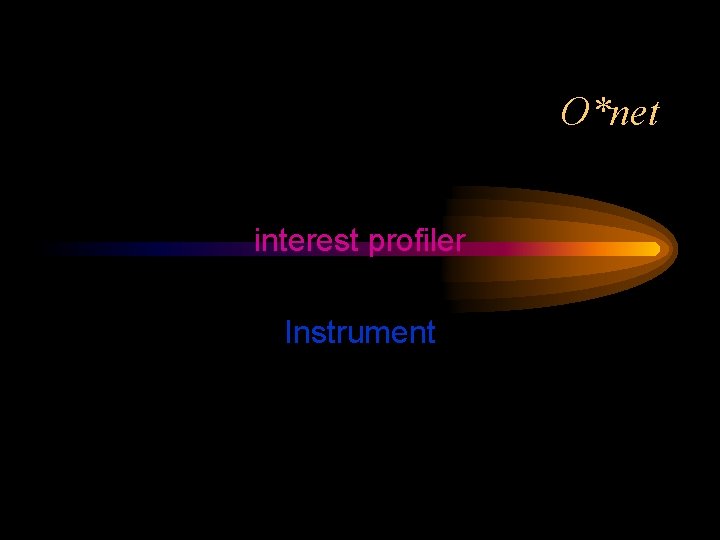 O*net

interest profiler

Instrument